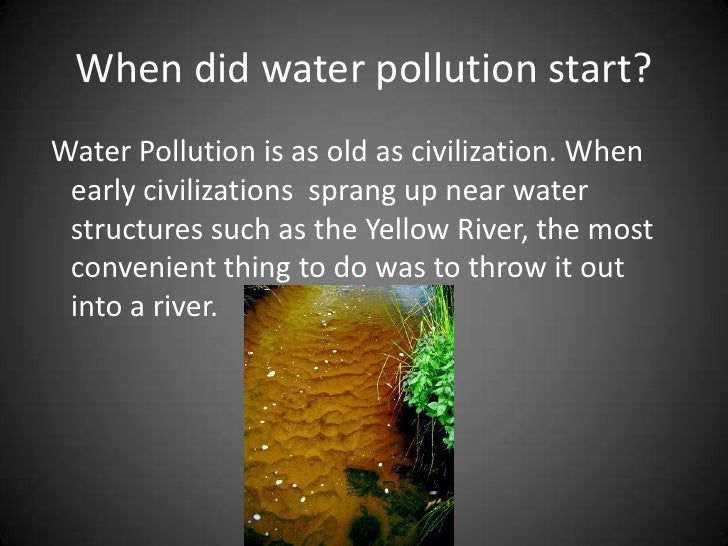 When did water pollution start?

Water Pollution is as old as civilization. When early civilizations sprang up near water structures such as the Yellow River, the most convenient thing to do was to throw it out into a river.